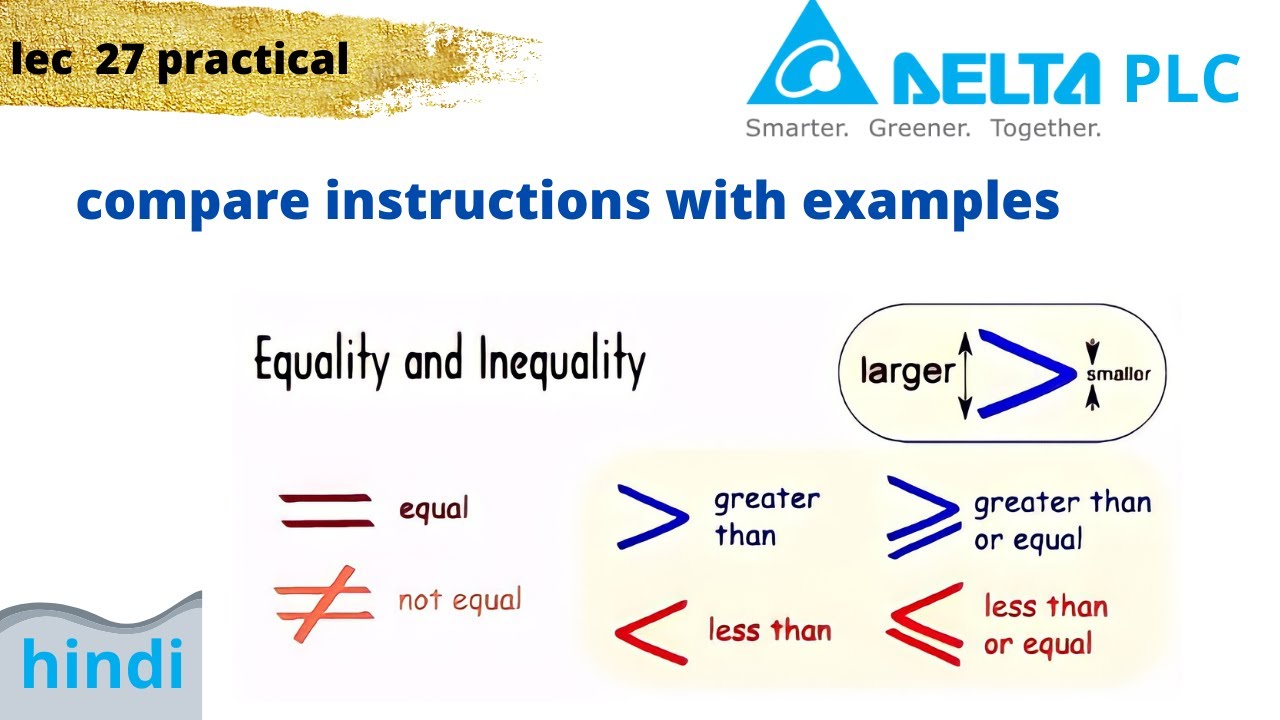 lec 27 practical

DELTA PLC
Smarter. Greener. Together.

compare instructions with examples

Equality and Inequality

larger $>$ smallor

$=$ equal

$\neq$ not equal

$>$ greater than

$\geqslant$ greater than or equal

$<$ less than

$\leqslant$ less than or equal

hindi